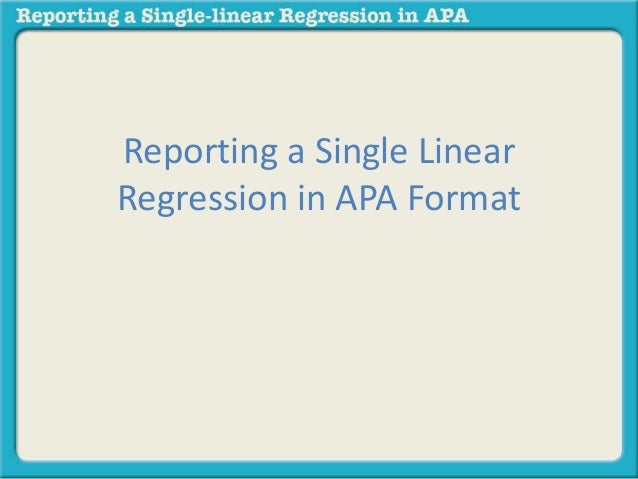 Reporting a Single-linear Regression in APA

Reporting a Single Linear Regression in APA Format